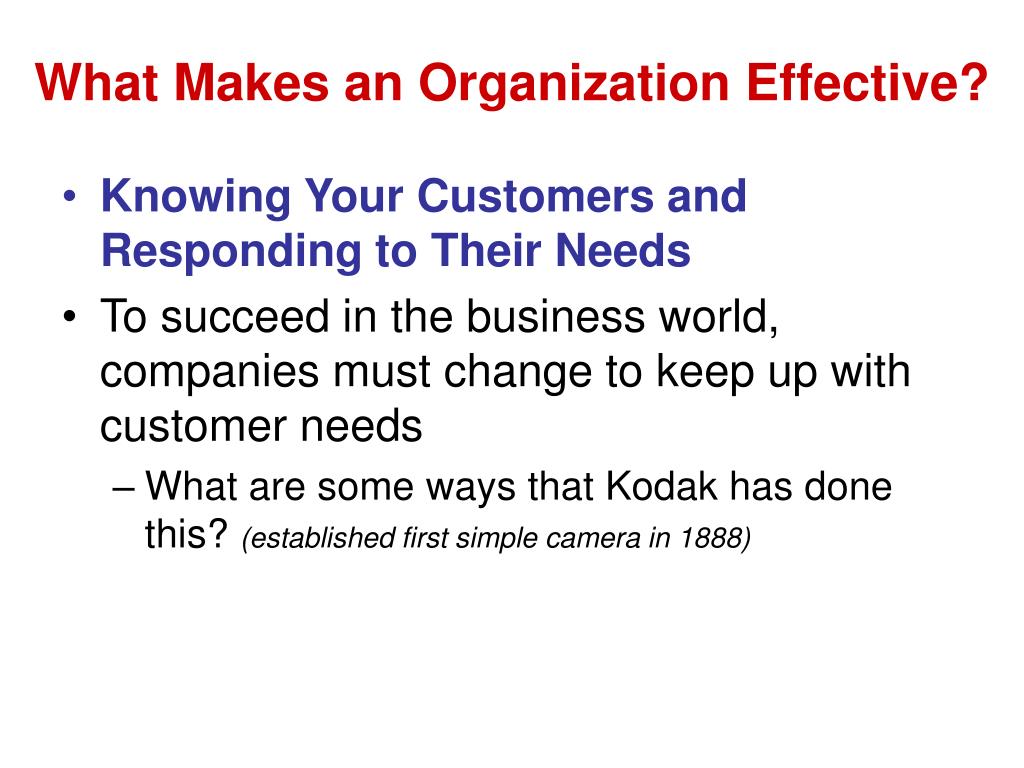 What Makes an Organization Effective?

• Knowing Your Customers and Responding to Their Needs
• To succeed in the business world, companies must change to keep up with customer needs
– What are some ways that Kodak has done this? (established first simple camera in 1888)